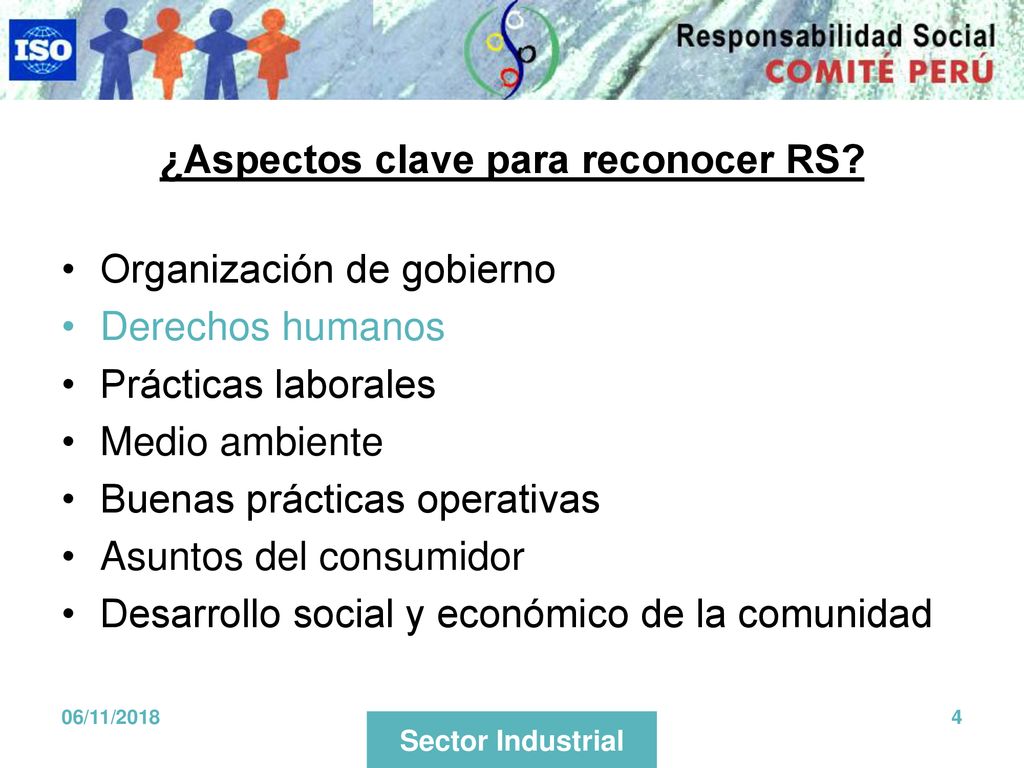 ISO

Responsabilidad Social
COMITÉ PERÚ

¿Aspectos clave para reconocer RS?

• Organización de gobierno
• Derechos humanos
• Prácticas laborales
• Medio ambiente
• Buenas prácticas operativas
• Asuntos del consumidor
• Desarrollo social y económico de la comunidad

06/11/2018

Sector Industrial

4